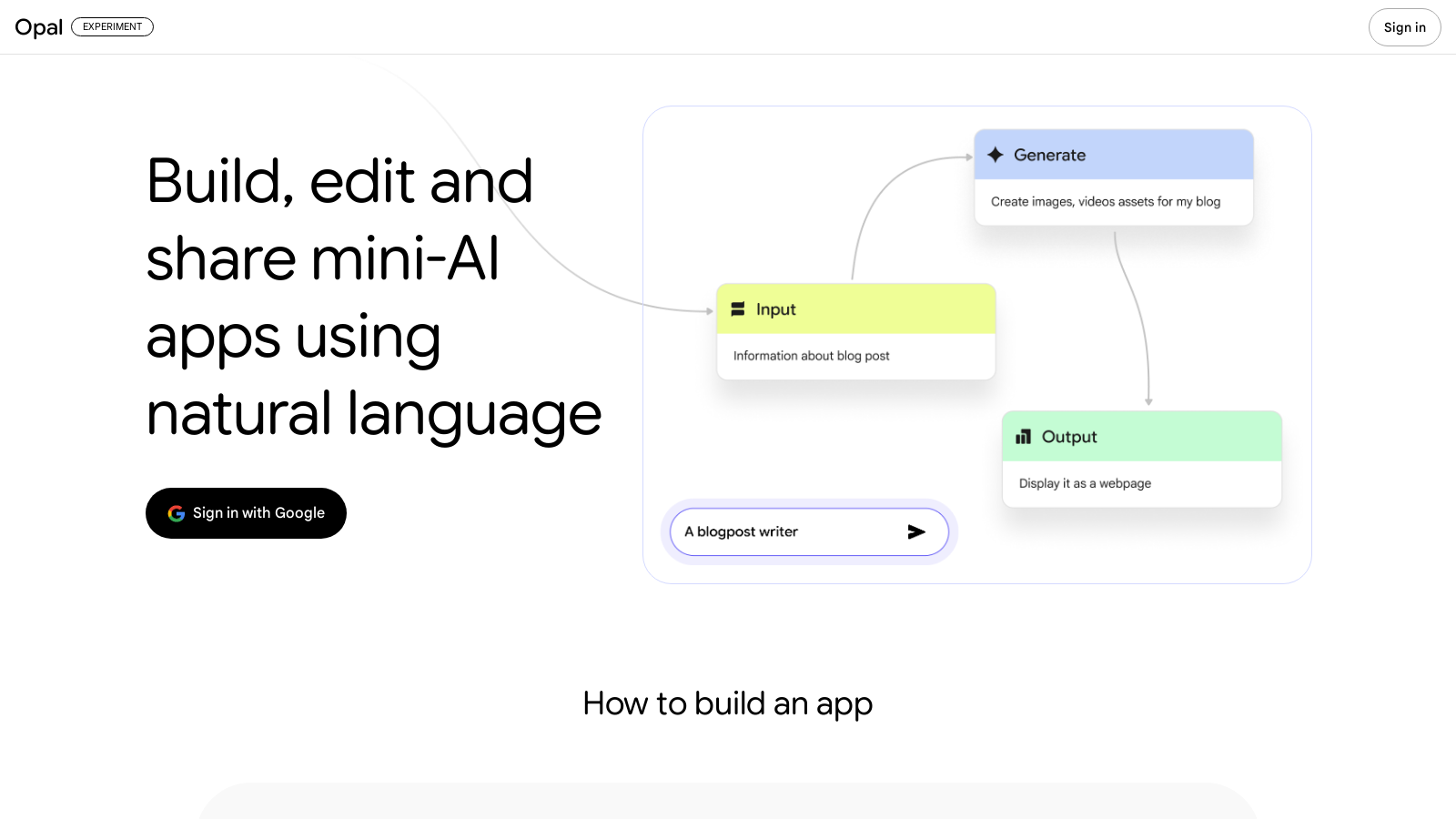 Opal EXPERIMENT

Sign in

Build, edit and share mini-AI apps using natural language

Sign in with Google

Generate
Create images, videos assets for my blog

Input
Information about blog post

Output
Display it as a webpage

A blogpost writer

How to build an app